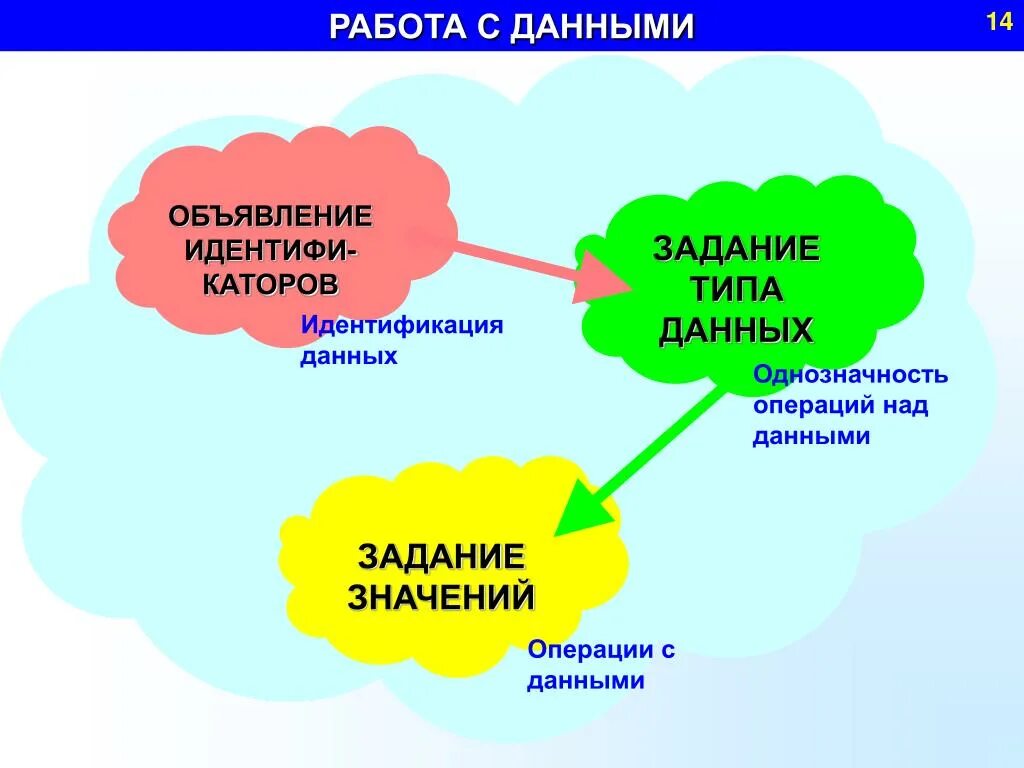 РАБОТА С ДАННЫМИ

14

ОБЪЯВЛЕНИЕ ИДЕНТИФИКАТОРОВ

Идентификация данных

ЗАДАНИЕ ТИПА ДАННЫХ

Однозначность операций над данными

ЗАДАНИЕ ЗНАЧЕНИЙ

Операции с данными